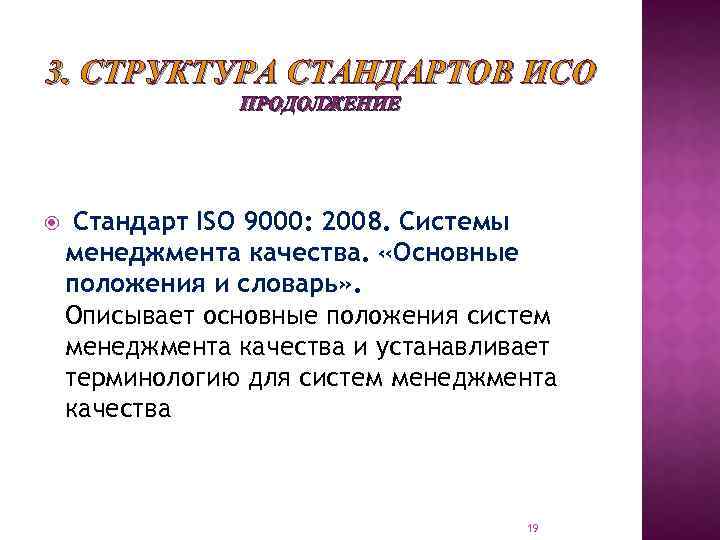 3. СТРУКТУРА СТАНДАРТОВ ИСО
ПРОДОЛЖЕНИЕ

Стандарт ISO 9000: 2008. Системы менеджмента качества. «Основные положения и словарь».
Описывает основные положения систем менеджмента качества и устанавливает терминологию для систем менеджмента качества

19